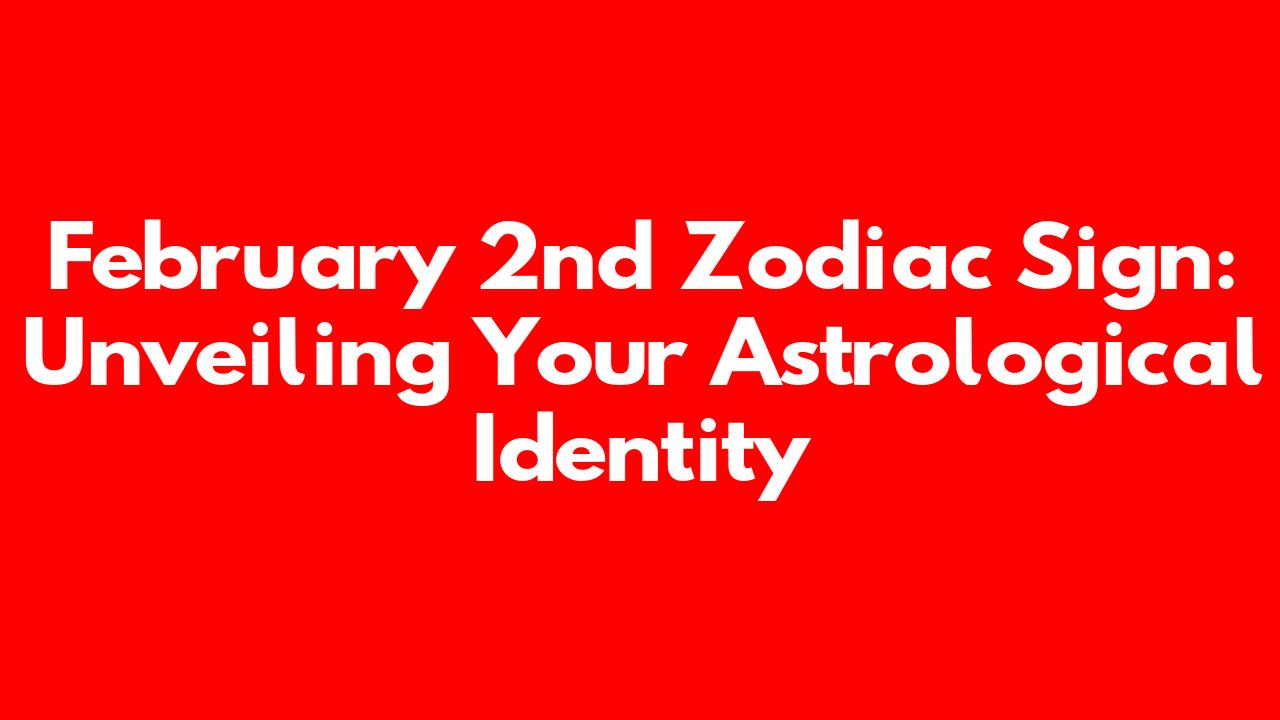 February 2nd Zodiac Sign: Unveiling Your Astrological Identity